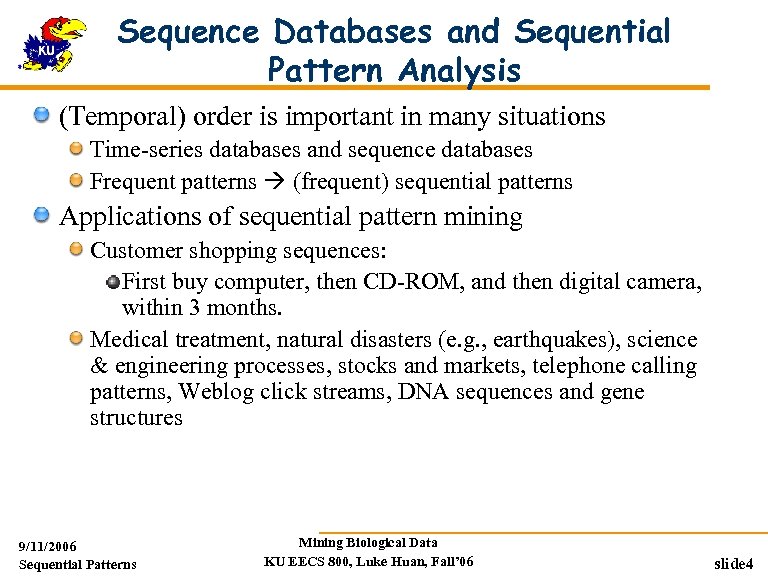 KU

Sequence Databases and Sequential Pattern Analysis

(Temporal) order is important in many situations

Time-series databases and sequence databases

Frequent patterns → (frequent) sequential patterns

Applications of sequential pattern mining

Customer shopping sequences:

First buy computer, then CD-ROM, and then digital camera, within 3 months.

Medical treatment, natural disasters (e.g., earthquakes), science & engineering processes, stocks and markets, telephone calling patterns, Weblog click streams, DNA sequences and gene structures

9/11/2006
Sequential Patterns

Mining Biological Data
KU EECS 800, Luke Huan, Fall'06

slide4